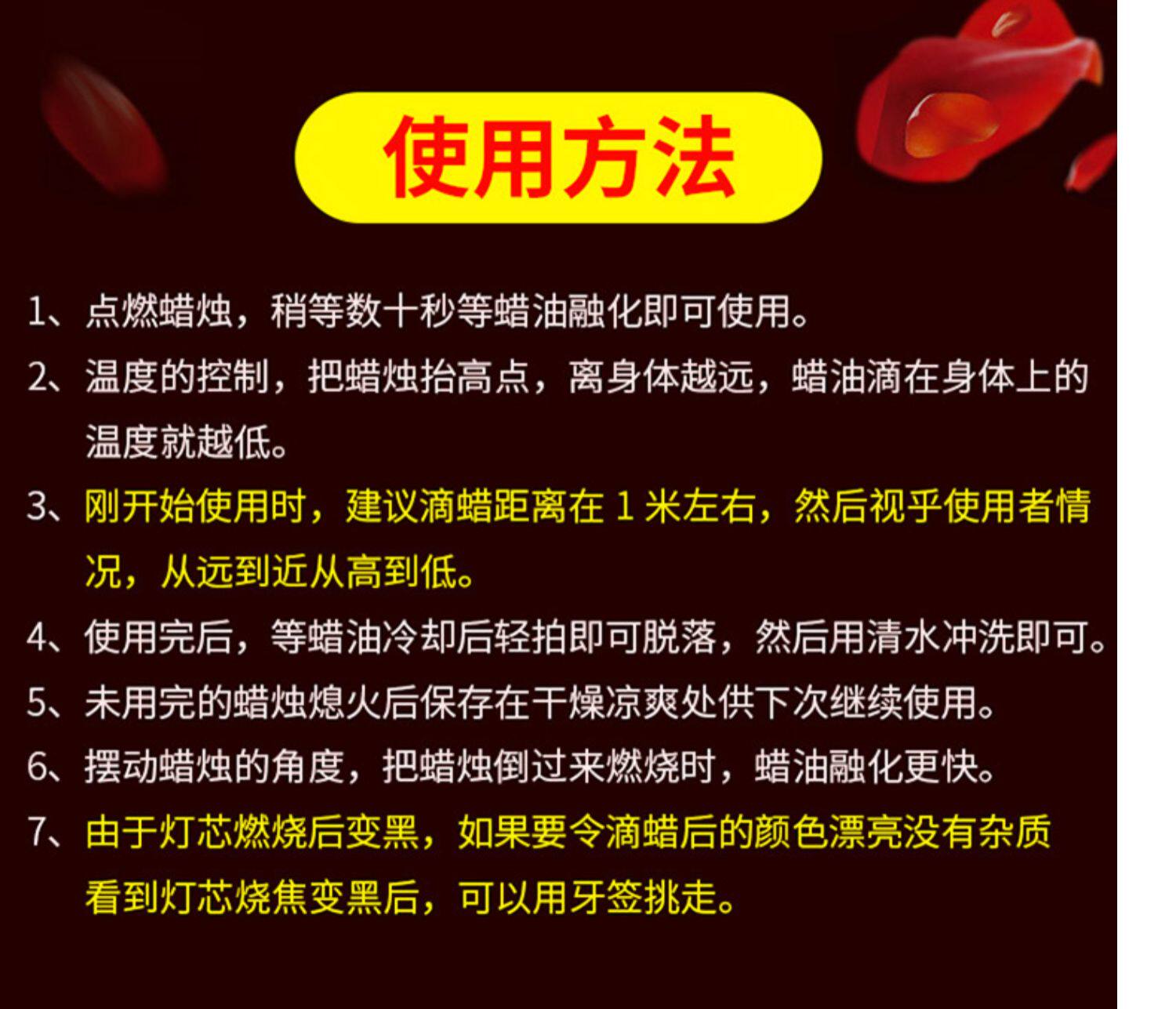 使用方法

1、点燃蜡烛，稍等数十秒等蜡油融化即可使用。

2、温度的控制，把蜡烛抬高点，离身体越远，蜡油滴在身体上的温度就越低。

3、刚开始使用时，建议滴蜡距离在 1 米左右，然后视乎使用者情况，从远到近从高到低。

4、使用完后，等蜡油冷却后轻拍即可脱落，然后用清水冲洗即可。

5、未用完的蜡烛熄火后保存在干燥凉爽处供下次继续使用。

6、摆动蜡烛的角度，把蜡烛倒过来燃烧时，蜡油融化更快。

7、由于灯芯燃烧后变黑，如果要令滴蜡后的颜色漂亮没有杂质看到灯芯烧焦变黑后，可以用牙签挑走。